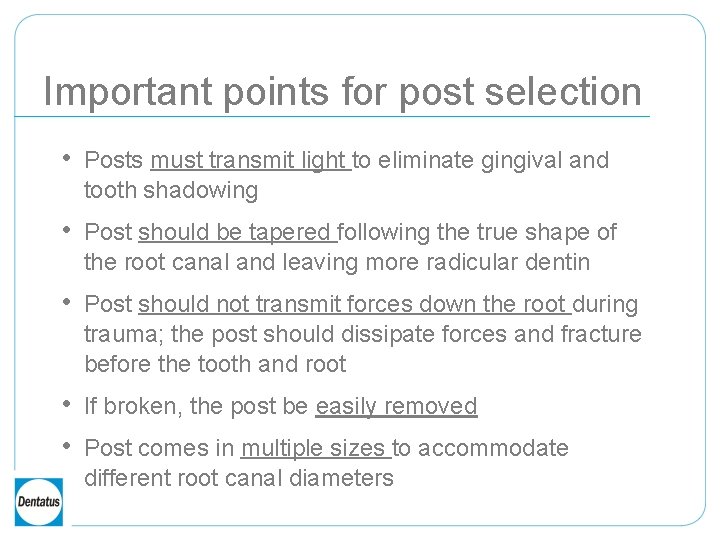 Important points for post selection

• Posts must transmit light to eliminate gingival and tooth shadowing

• Post should be tapered following the true shape of the root canal and leaving more radicular dentin

• Post should not transmit forces down the root during trauma; the post should dissipate forces and fracture before the tooth and root

• If broken, the post be easily removed

• Post comes in multiple sizes to accommodate different root canal diameters

Dentatus